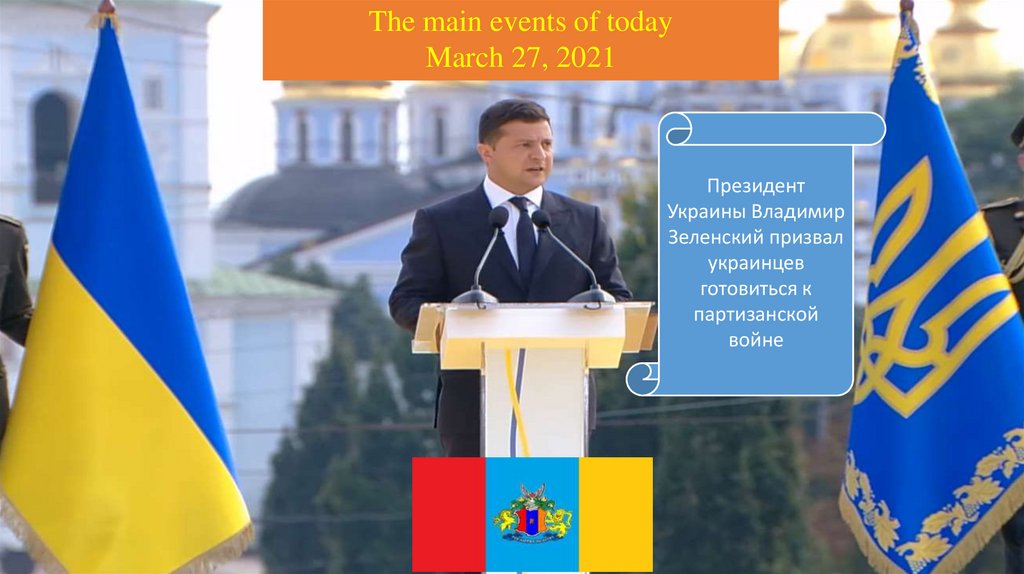 The main events of today
March 27, 2021

Президент Украины Владимир Зеленский призвал украинцев готовиться к партизанской войне